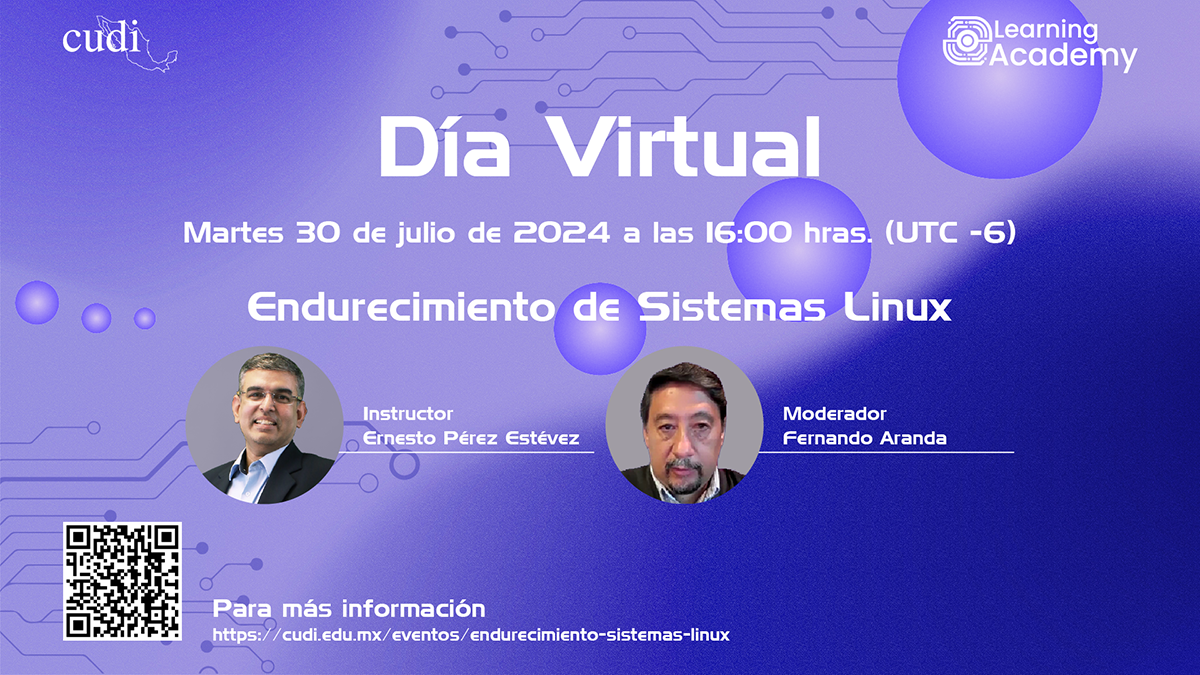 cudi

Learning Academy

Día Virtual

Martes 30 de julio de 2024 a las 16:00 hras. (UTC -6)

Endurecimiento de Sistemas Linux

Instructor
Ernesto Pérez Estévez

Moderador
Fernando Aranda

Para más información
https://cudi.edu.mx/eventos/endurecimiento-sistemas-linux